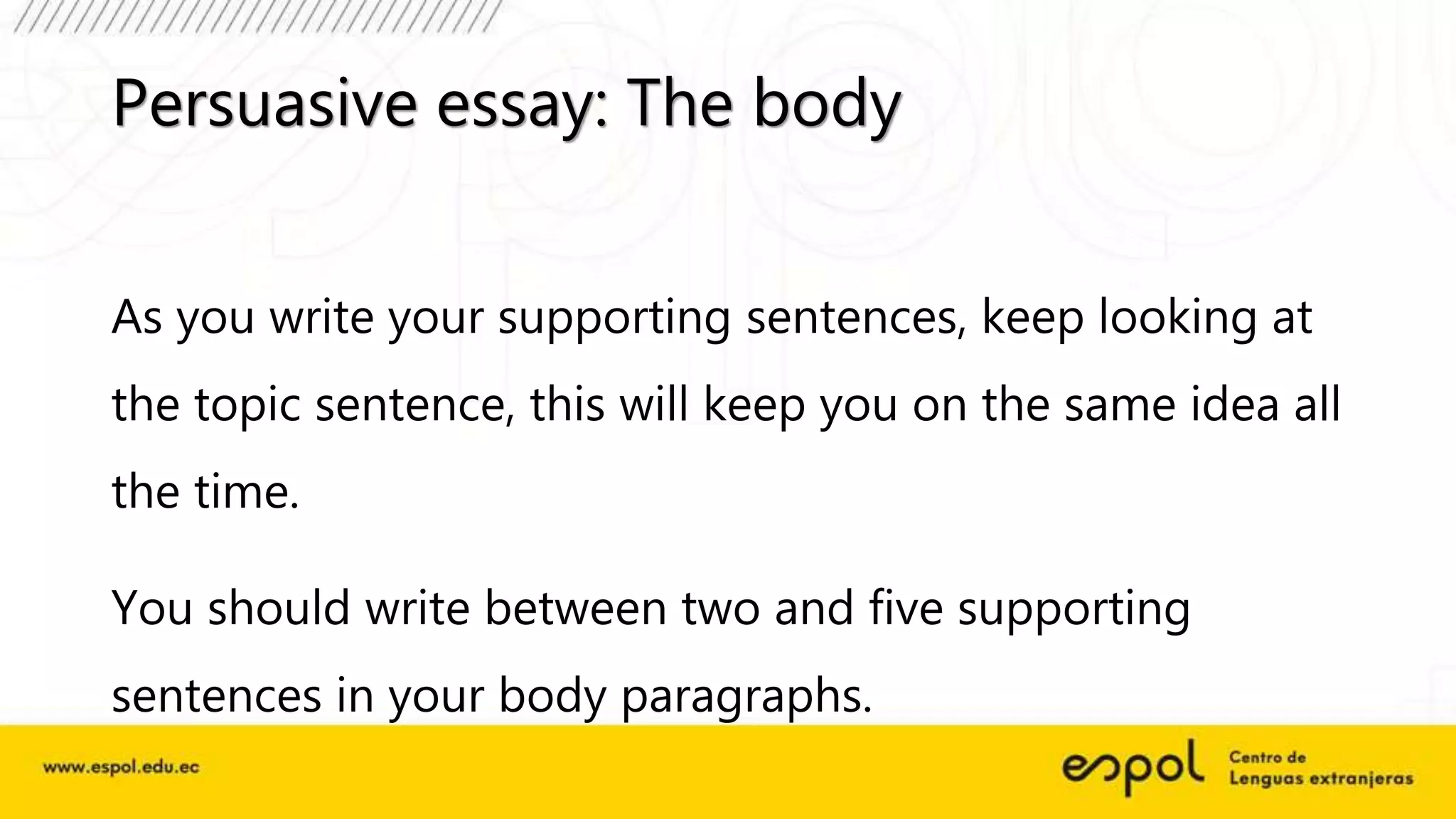 Persuasive essay: The body

As you write your supporting sentences, keep looking at the topic sentence, this will keep you on the same idea all the time.

You should write between two and five supporting sentences in your body paragraphs.

www.espol.edu.ec

espol Centro de Lenguas extranjeras